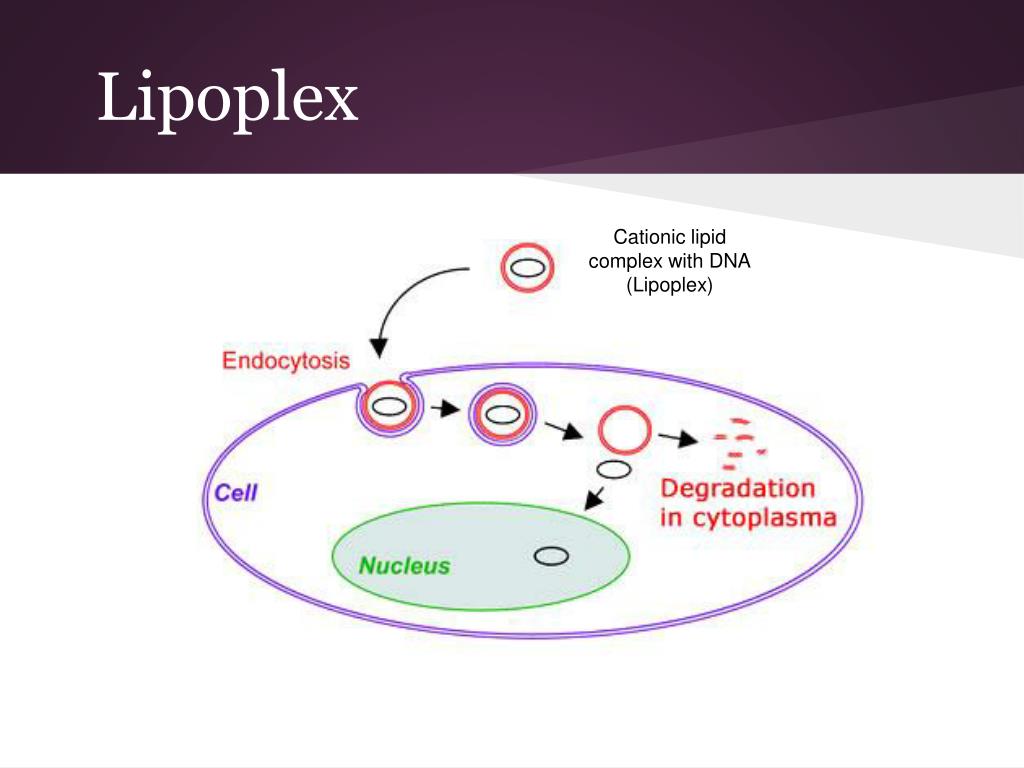 Lipoplex

Cationic lipid complex with DNA (Lipoplex)

Endocytosis

Cell

Degradation in cytoplasma

Nucleus